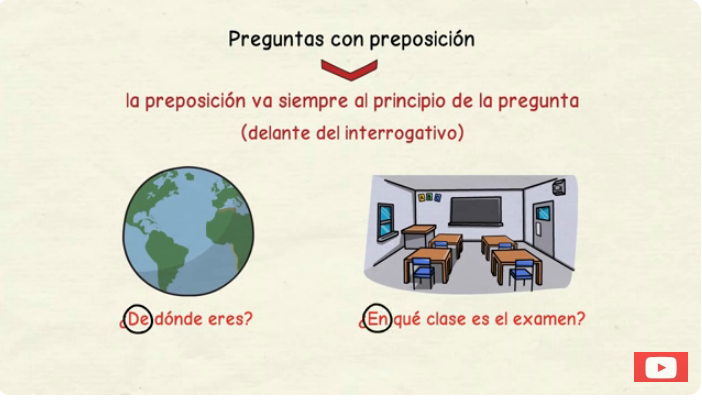 Preguntas con preposición

la preposición va siempre al principio de la pregunta
(delante del interrogativo)

¿De dónde eres?

¿En qué clase es el examen?